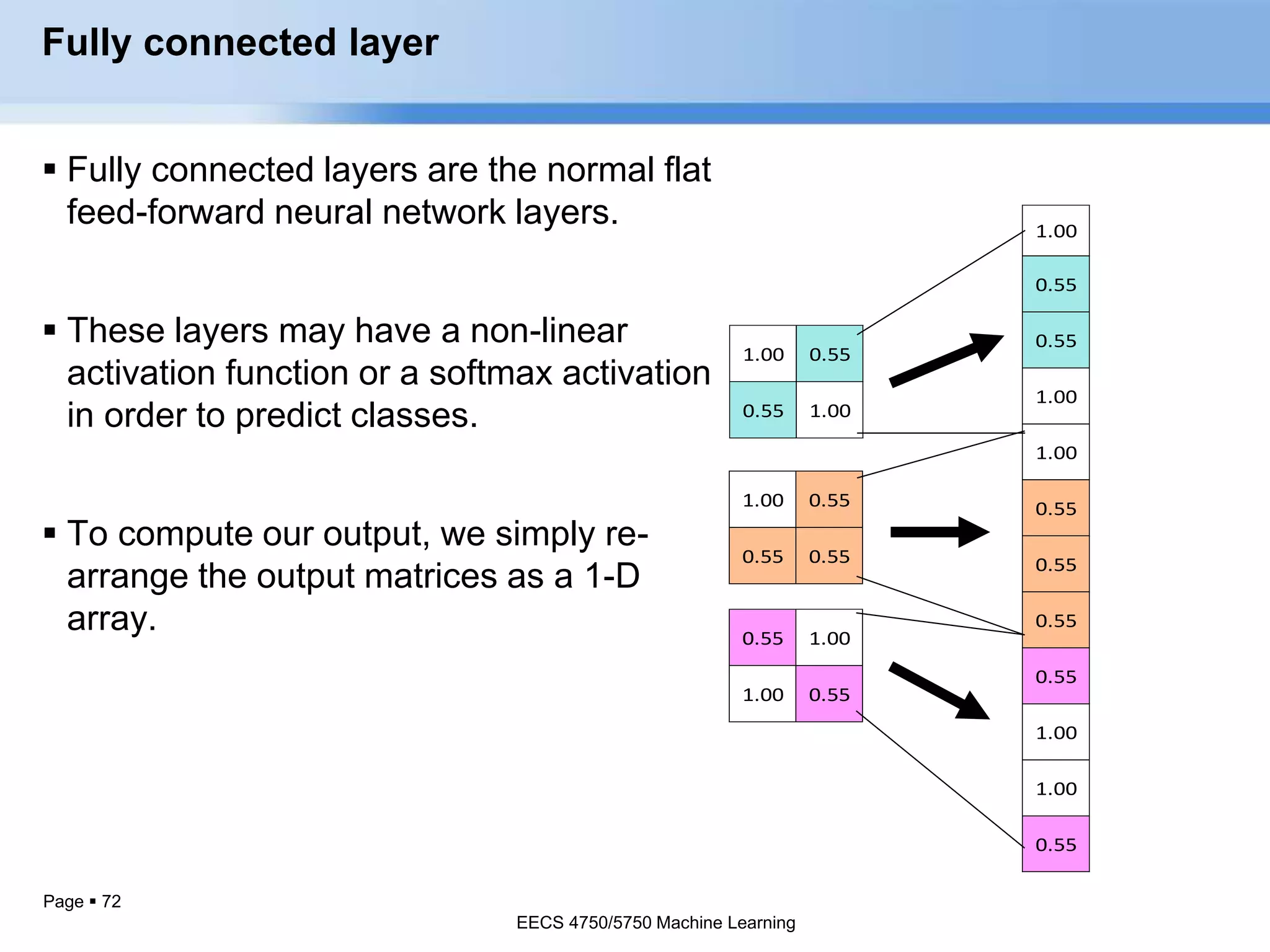 Fully connected layer

▪ Fully connected layers are the normal flat feed-forward neural network layers.

▪ These layers may have a non-linear activation function or a softmax activation in order to predict classes.

▪ To compute our output, we simply re-arrange the output matrices as a 1-D array.

| 1.00 | 0.55 |
|---|---|
| 0.55 | 1.00 |

| 1.00 | 0.55 |
|---|---|
| 0.55 | 0.55 |

| 0.55 | 1.00 |
|---|---|
| 1.00 | 0.55 |

| 1.00 |
|---|
| 0.55 |
| 0.55 |
| 1.00 |
| 1.00 |
| 0.55 |
| 0.55 |
| 0.55 |
| 0.55 |
| 1.00 |
| 1.00 |
| 0.55 |

Page ▪ 72

EECS 4750/5750 Machine Learning